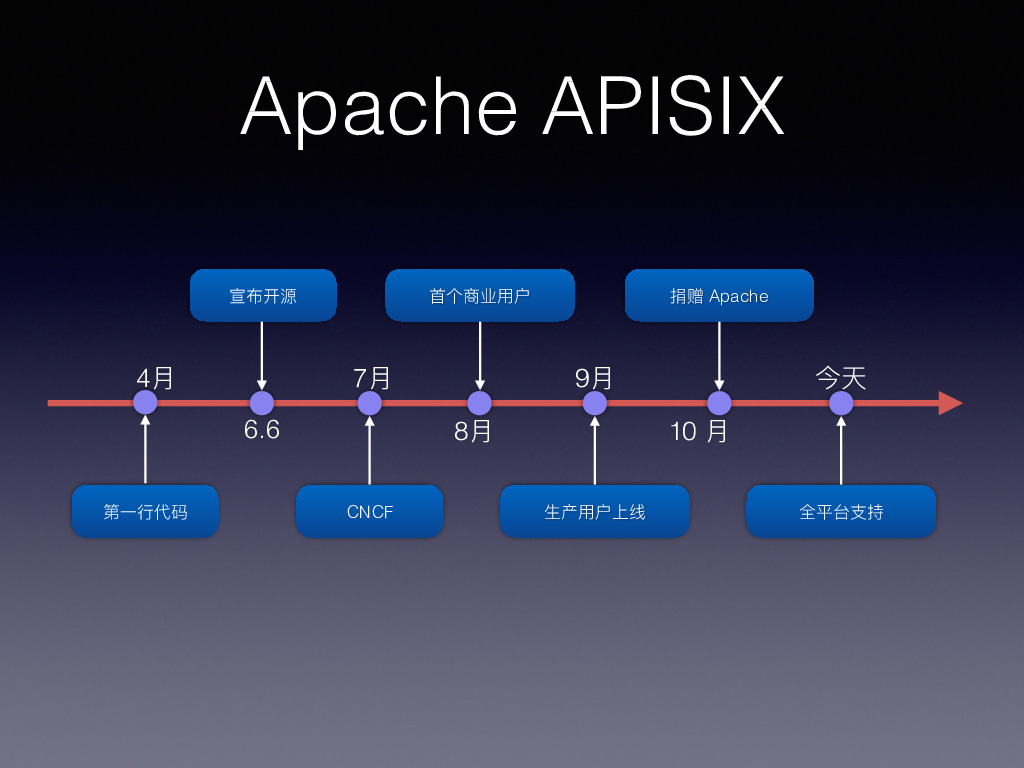 Apache APISIX

宣布开源

首个商业用户

捐赠 Apache

4月

6.6

7月

8月

9月

10 月

今天

第一行代码

CNCF

生产用户上线

全平台支持